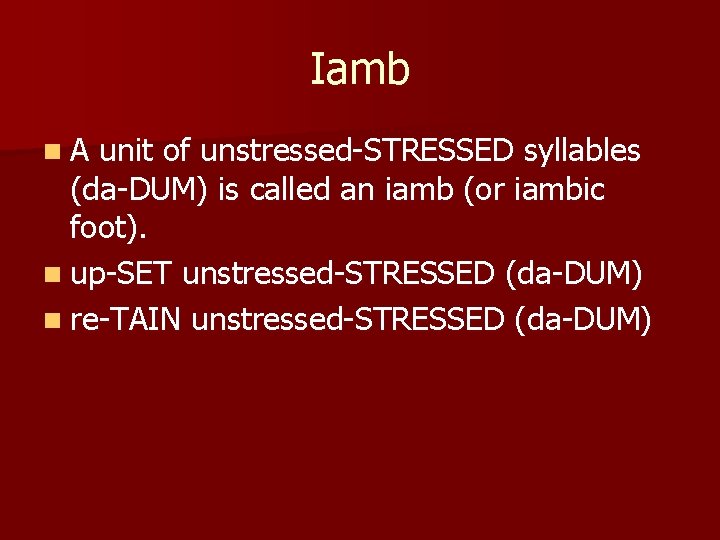 Iamb

A unit of unstressed-STRESSED syllables (da-DUM) is called an iamb (or iambic foot).

up-SET unstressed-STRESSED (da-DUM)

re-TAIN unstressed-STRESSED (da-DUM)